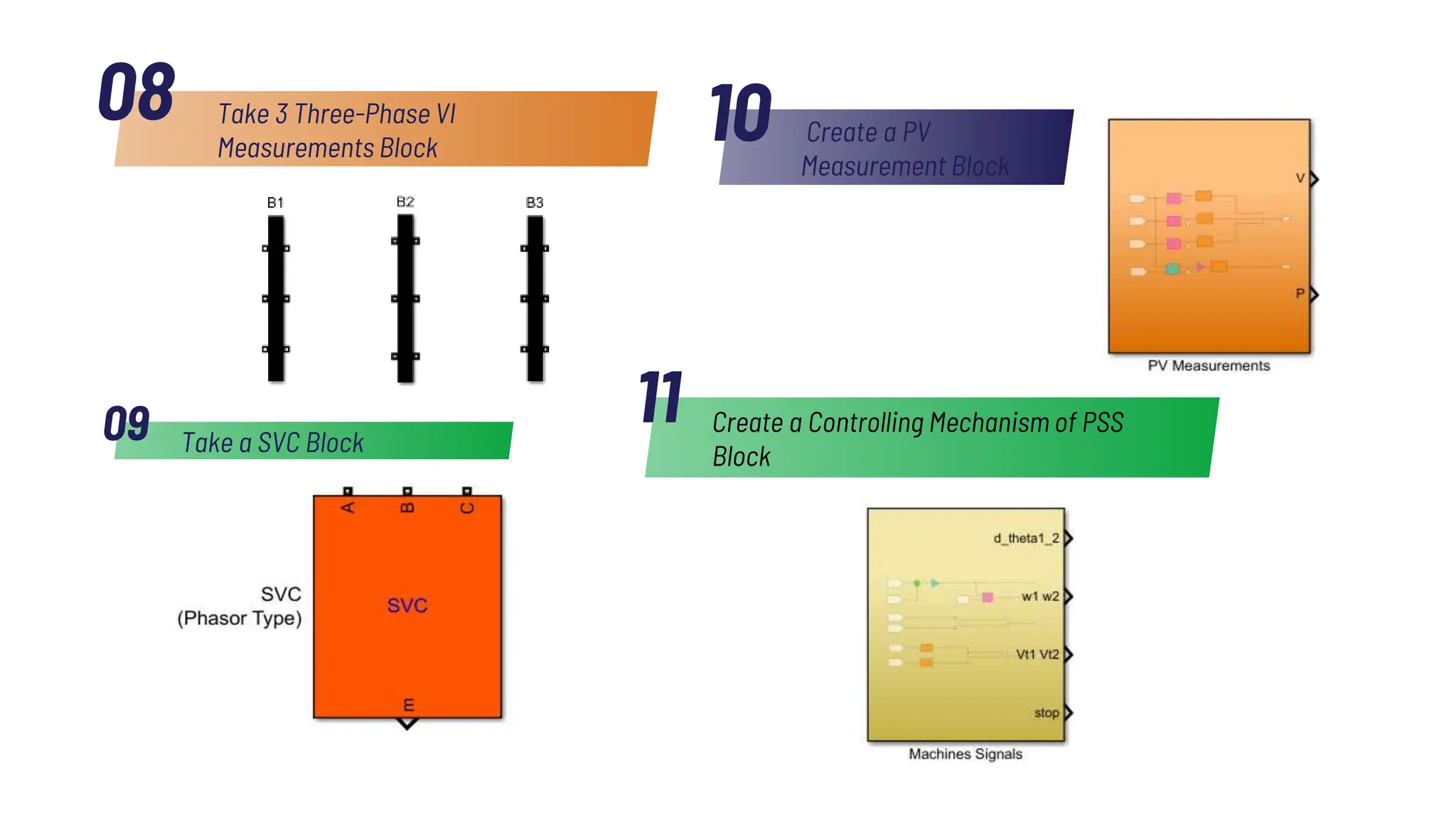 08
Take 3 Three-Phase VI Measurements Block

B1 B2 B3

09
Take a SVC Block

A B C
SVC
(Phasor Type)
SVC
E

10
Create a PV Measurement Block

V
P
PV Measurements

11
Create a Controlling Mechanism of PSS Block

d_theta1_2
w1 w2
Vt1 Vt2
stop
Machines Signals